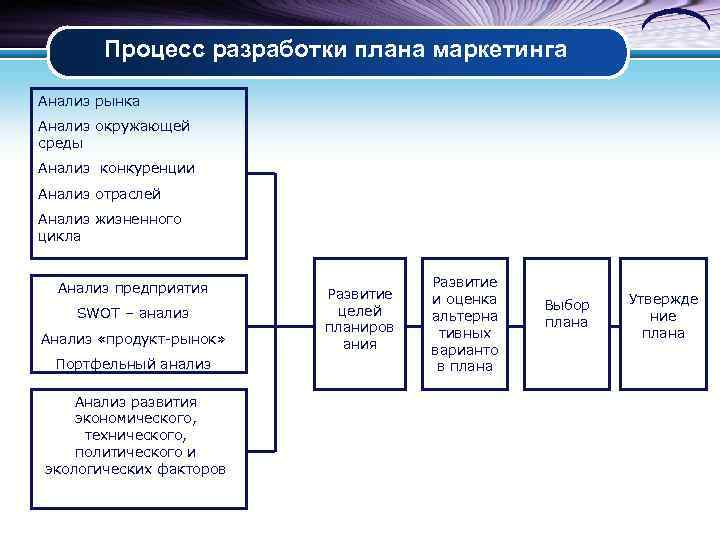 Процесс разработки плана маркетинга

Анализ рынка

Анализ окружающей среды

Анализ конкуренции

Анализ отраслей

Анализ жизненного цикла

Анализ предприятия

SWOT – анализ

Анализ «продукт-рынок»

Портфельный анализ

Анализ развития экономического, технического, политического и экологических факторов

Развитие целей планирования

Развитие и оценка альтернативных вариантов плана

Выбор плана

Утверждение плана